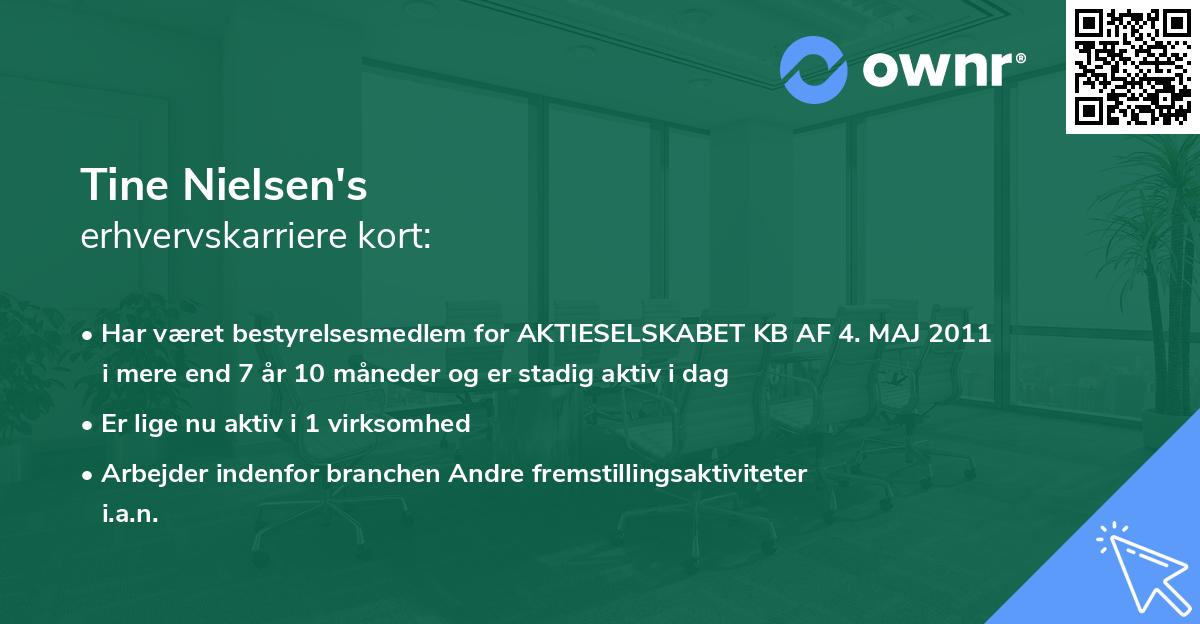 ownr®

Tine Nielsen's
erhvervskarriere kort:

• Har været bestyrelsesmedlem for AKTIESELSKABET KB AF 4. MAJ 2011 i mere end 7 år 10 måneder og er stadig aktiv i dag

• Er lige nu aktiv i 1 virksomhed

• Arbejder indenfor branchen Andre fremstillingsaktiviteter i.a.n.